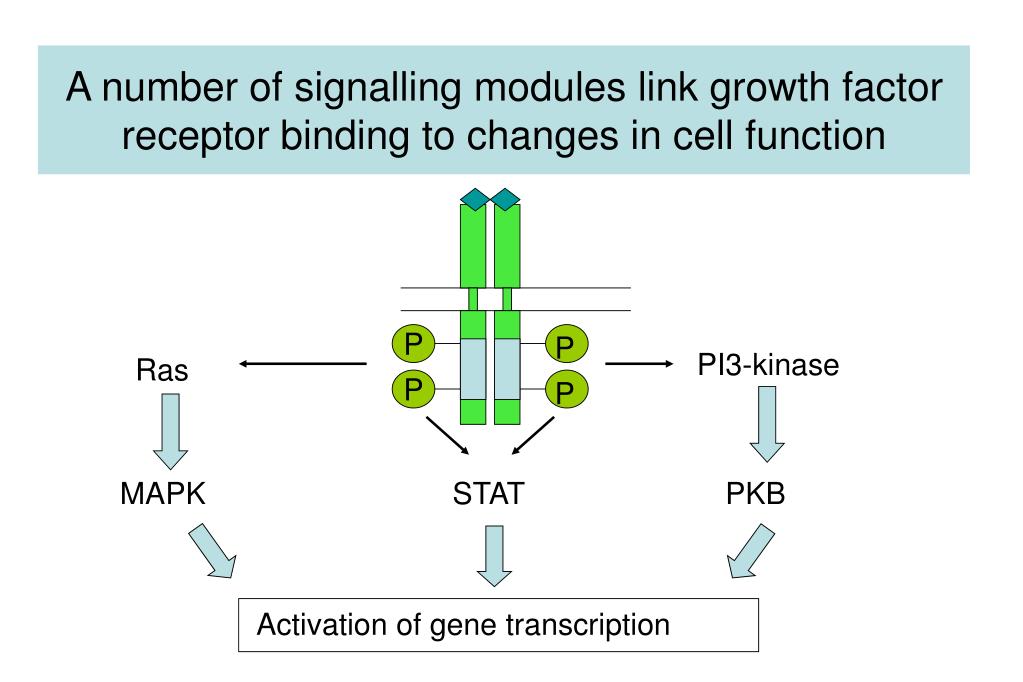 A number of signalling modules link growth factor receptor binding to changes in cell function

P
P
P
P

Ras

PI3-kinase

MAPK

STAT

PKB

Activation of gene transcription